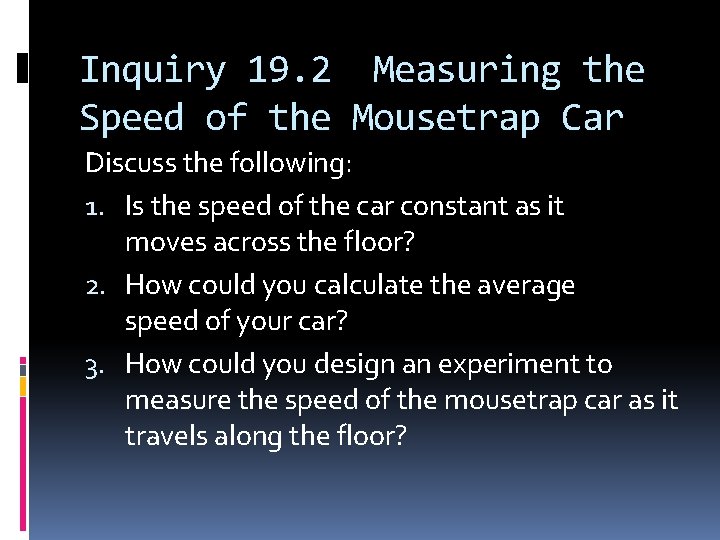 Inquiry 19.2  Measuring the Speed of the Mousetrap Car

Discuss the following:

1. Is the speed of the car constant as it moves across the floor?
2. How could you calculate the average speed of your car?
3. How could you design an experiment to measure the speed of the mousetrap car as it travels along the floor?